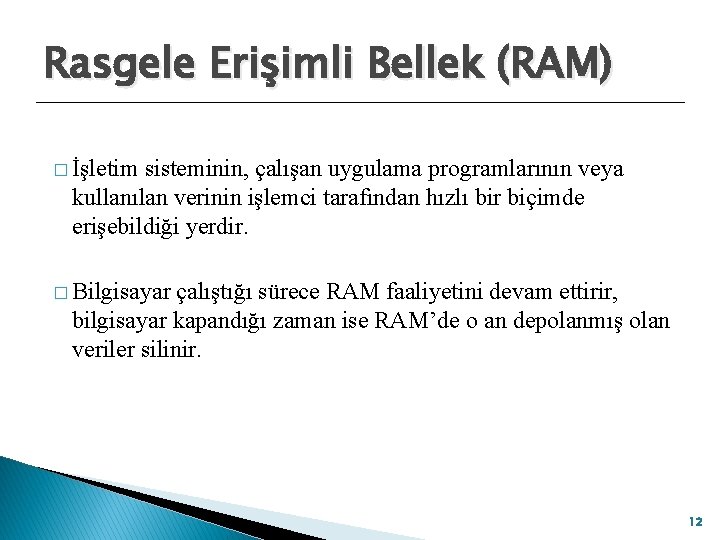 Rasgele Erişimli Bellek (RAM)

□ İşletim sisteminin, çalışan uygulama programlarının veya kullanılan verinin işlemci tarafından hızlı bir biçimde erişebildiği yerdir.

□ Bilgisayar çalıştığı sürece RAM faaliyetini devam ettirir, bilgisayar kapandığı zaman ise RAM'de o an depolanmış olan veriler silinir.

12